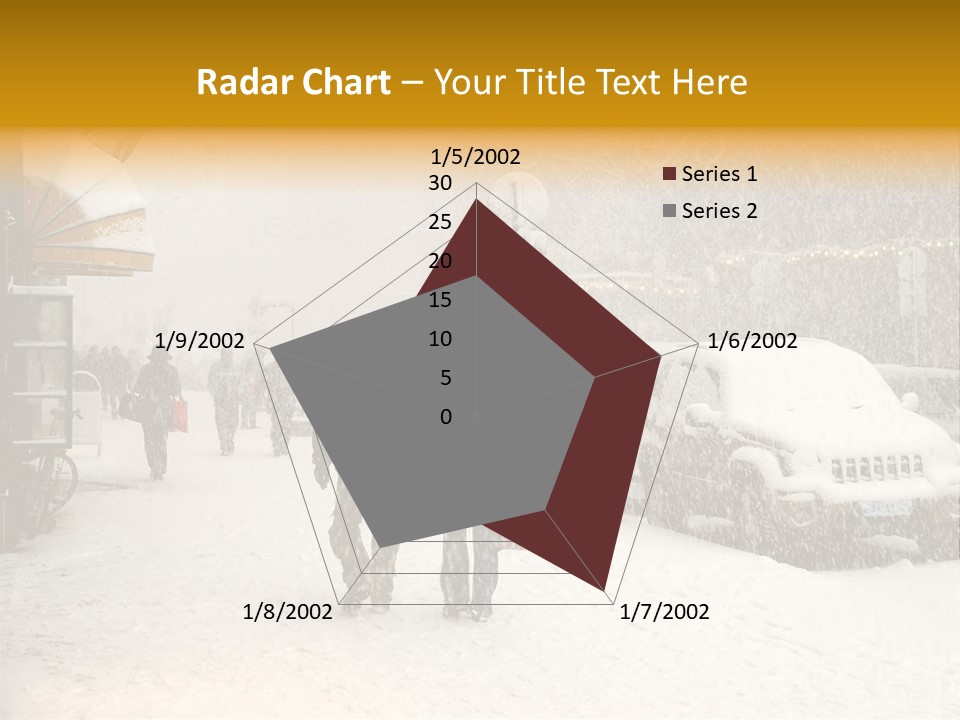 Radar Chart – Your Title Text Here

1/5/2002
30
25
20
15
10
5
0
1/6/2002
1/7/2002
1/8/2002
1/9/2002

Series 1
Series 2